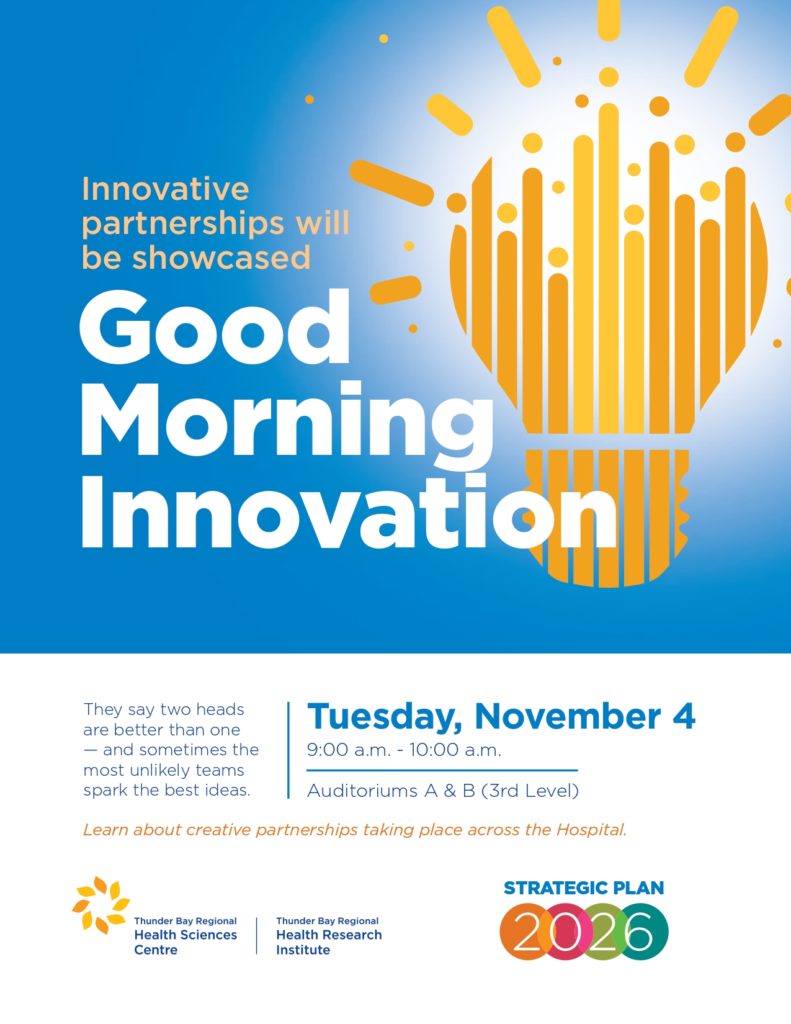 Innovative partnerships will be showcased

Good Morning Innovation

They say two heads are better than one — and sometimes the most unlikely teams spark the best ideas.

Tuesday, November 4

9:00 a.m. - 10:00 a.m.

Auditoriums A & B (3rd Level)

Learn about creative partnerships taking place across the Hospital.

Thunder Bay Regional Health Sciences Centre

Thunder Bay Regional Health Research Institute

STRATEGIC PLAN 2026